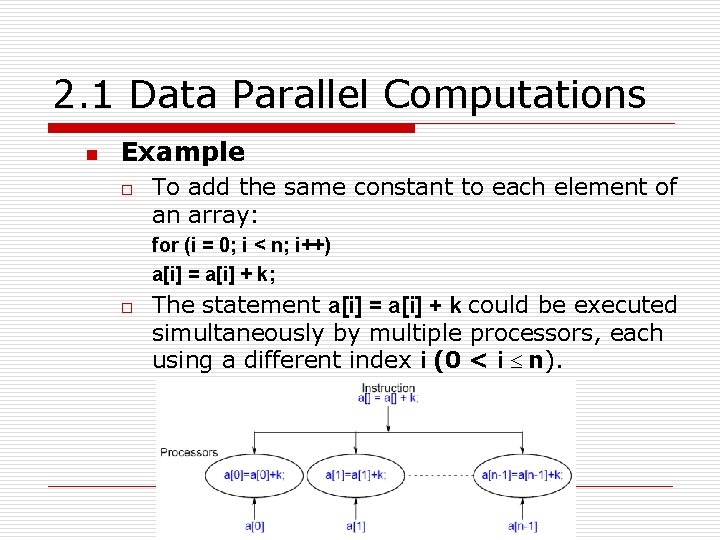 2.1 Data Parallel Computations

Example

To add the same constant to each element of an array:

for (i = 0; i < n; i++)

a[i] = a[i] + k;

The statement a[i] = a[i] + k could be executed simultaneously by multiple processors, each using a different index i ($0 < i \leq n$).

Instruction
a[] = a[] + k;

Processors

a[0]=a[0]+k;

a[1]=a[1]+k;

a[n-1]=a[n-1]+k;

a[0]

a[1]

a[n-1]